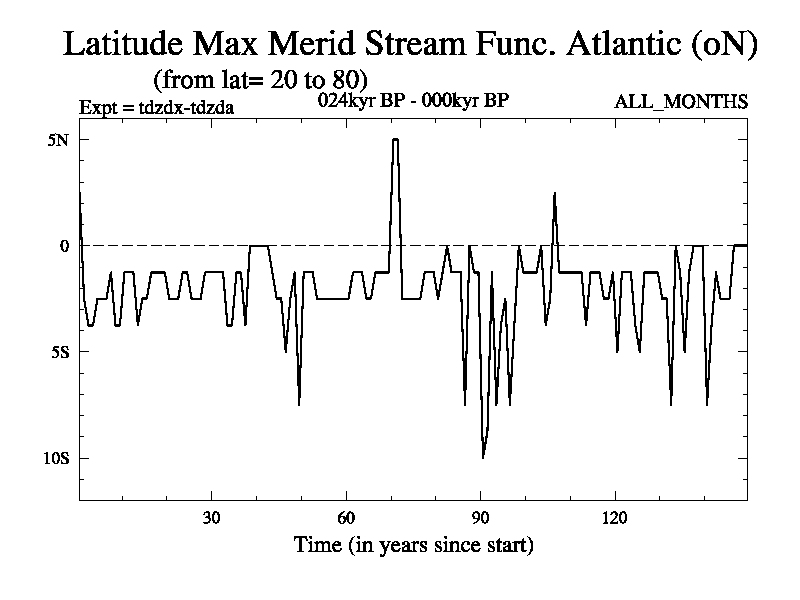 Latitude Max Merid Stream Func. Atlantic (oN)
(from lat= 20 to 80)
Expt = tdzdx-tdzda
024kyr BP - 000kyr BP
ALL_MONTHS

5N
0
5S
10S

30
60
90
120

Time (in years since start)